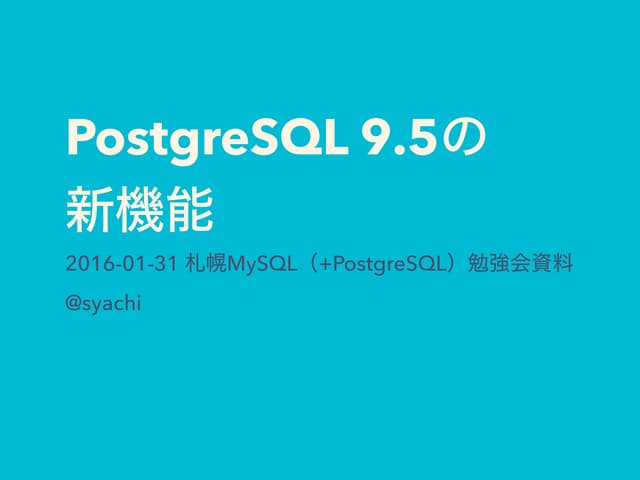 PostgreSQL 9.5の新機能

2016-01-31 札幌MySQL（+PostgreSQL）勉強会資料

@syachi